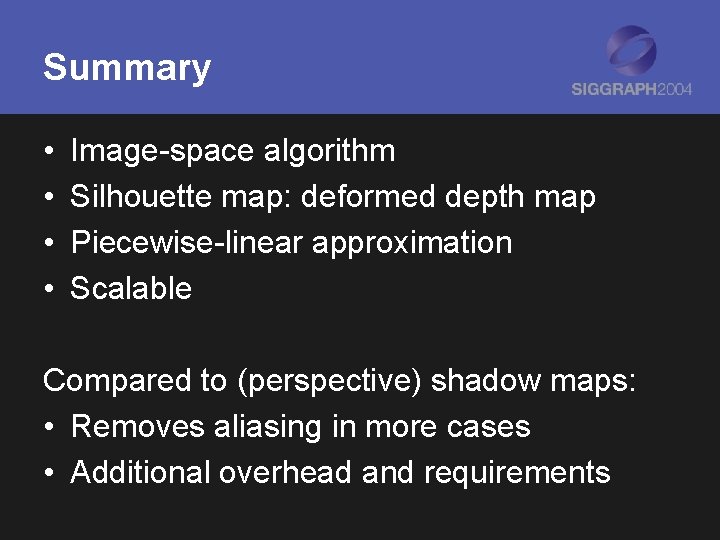 Summary

SIGGRAPH2004

• Image-space algorithm
• Silhouette map: deformed depth map
• Piecewise-linear approximation
• Scalable

Compared to (perspective) shadow maps:
• Removes aliasing in more cases
• Additional overhead and requirements